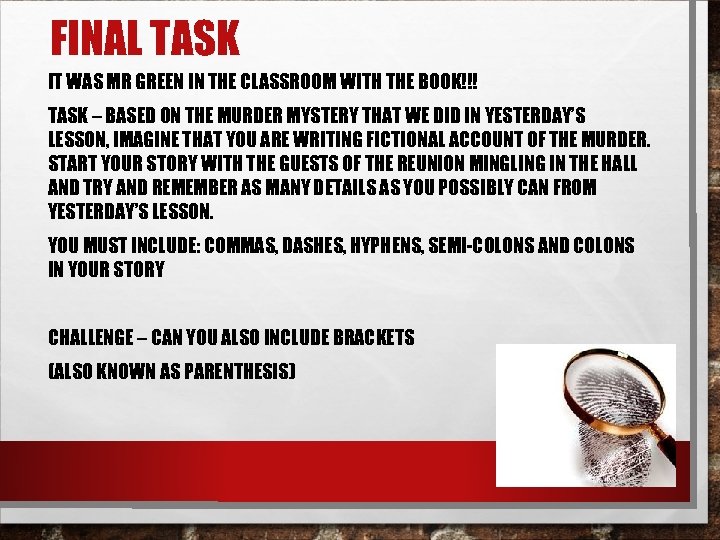 FINAL TASK

IT WAS MR GREEN IN THE CLASSROOM WITH THE BOOK!!!

TASK – BASED ON THE MURDER MYSTERY THAT WE DID IN YESTERDAY'S LESSON, IMAGINE THAT YOU ARE WRITING FICTIONAL ACCOUNT OF THE MURDER. START YOUR STORY WITH THE GUESTS OF THE REUNION MINGLING IN THE HALL AND TRY AND REMEMBER AS MANY DETAILS AS YOU POSSIBLY CAN FROM YESTERDAY'S LESSON.

YOU MUST INCLUDE: COMMAS, DASHES, HYPHENS, SEMI-COLONS AND COLONS IN YOUR STORY

CHALLENGE – CAN YOU ALSO INCLUDE BRACKETS

(ALSO KNOWN AS PARENTHESIS)